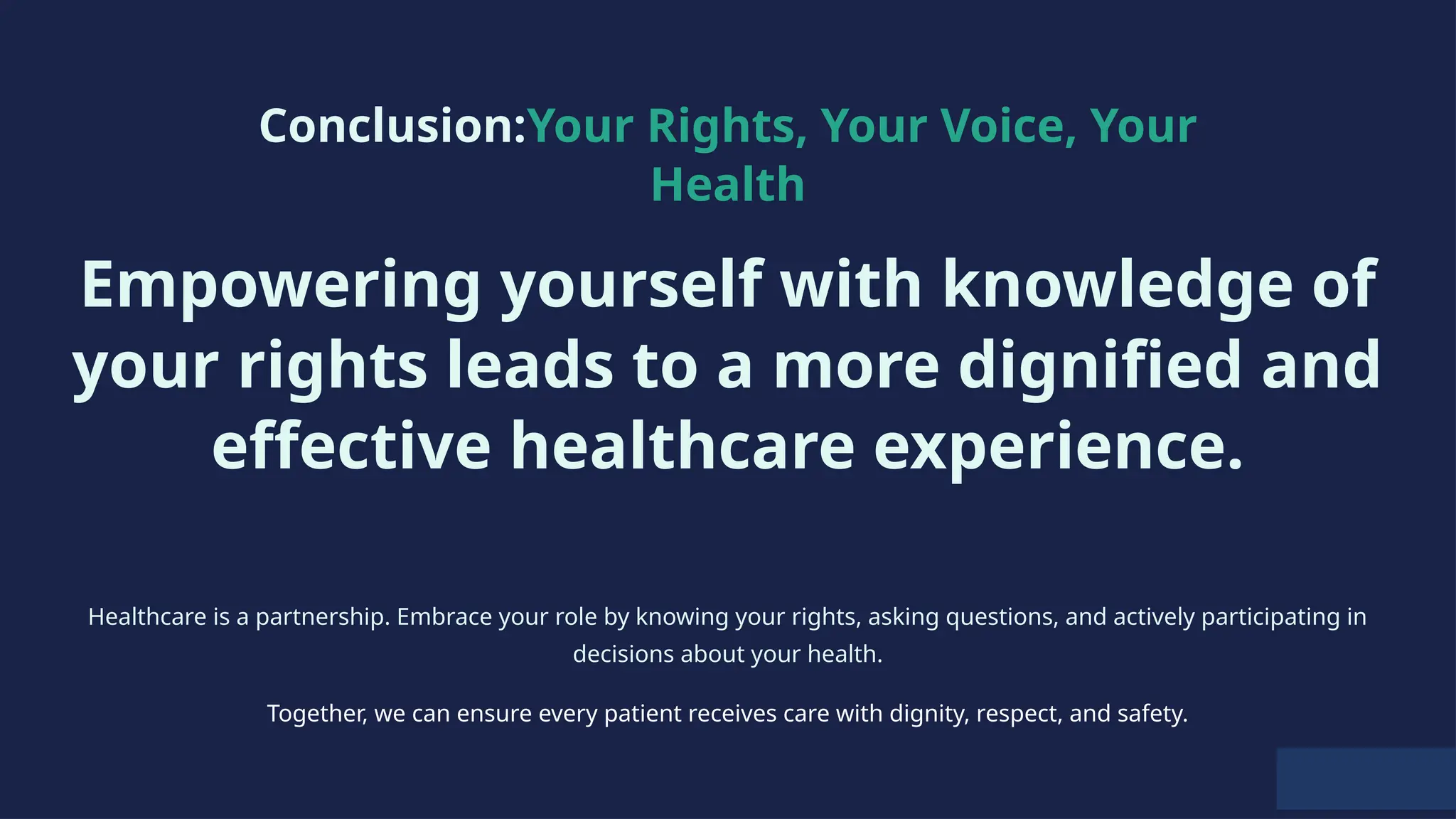 Conclusion:Your Rights, Your Voice, Your Health

Empowering yourself with knowledge of your rights leads to a more dignified and effective healthcare experience.

Healthcare is a partnership. Embrace your role by knowing your rights, asking questions, and actively participating in decisions about your health.

Together, we can ensure every patient receives care with dignity, respect, and safety.